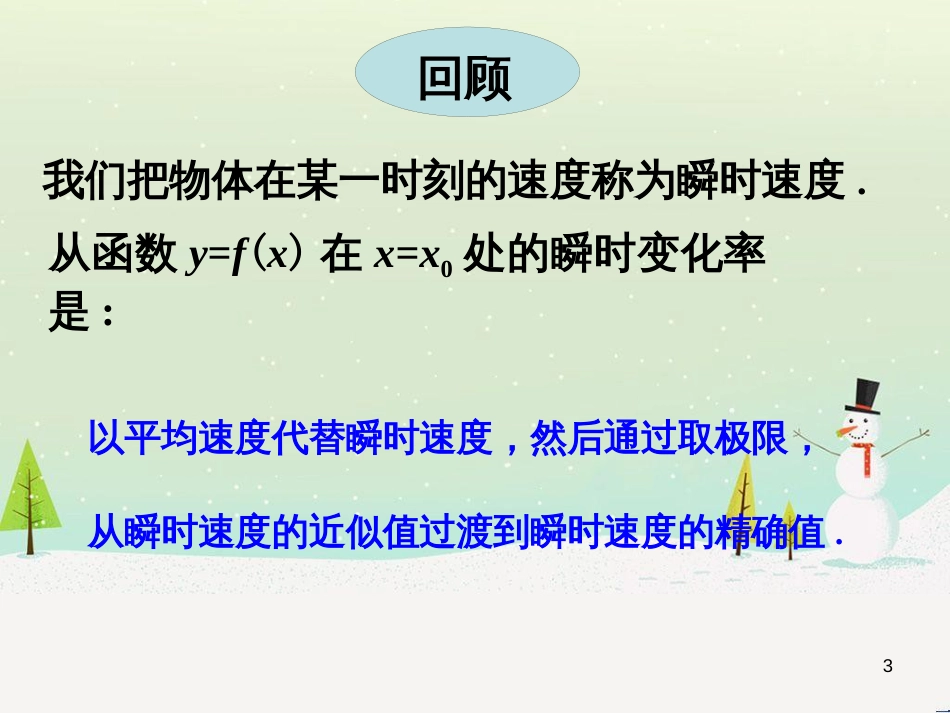 回顾

我们把物体在某一时刻的速度称为瞬时速度．

从函数 $y=f(x)$ 在 $x=x_0$ 处的瞬时变化率是：

以平均速度代替瞬时速度，然后通过取极限，

从瞬时速度的近似值过渡到瞬时速度的精确值．

3